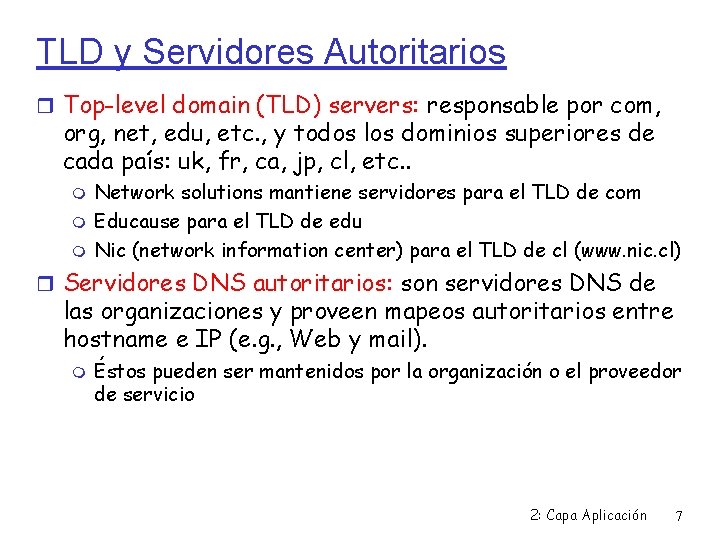 TLD y Servidores Autoritarios

Top-level domain (TLD) servers: responsable por com, org, net, edu, etc., y todos los dominios superiores de cada país: uk, fr, ca, jp, cl, etc..

Network solutions mantiene servidores para el TLD de com

Educause para el TLD de edu

Nic (network information center) para el TLD de cl (www.nic.cl)

Servidores DNS autoritarios: son servidores DNS de las organizaciones y proveen mapeos autoritarios entre hostname e IP (e.g., Web y mail).

Éstos pueden ser mantenidos por la organización o el proveedor de servicio

2: Capa Aplicación 7